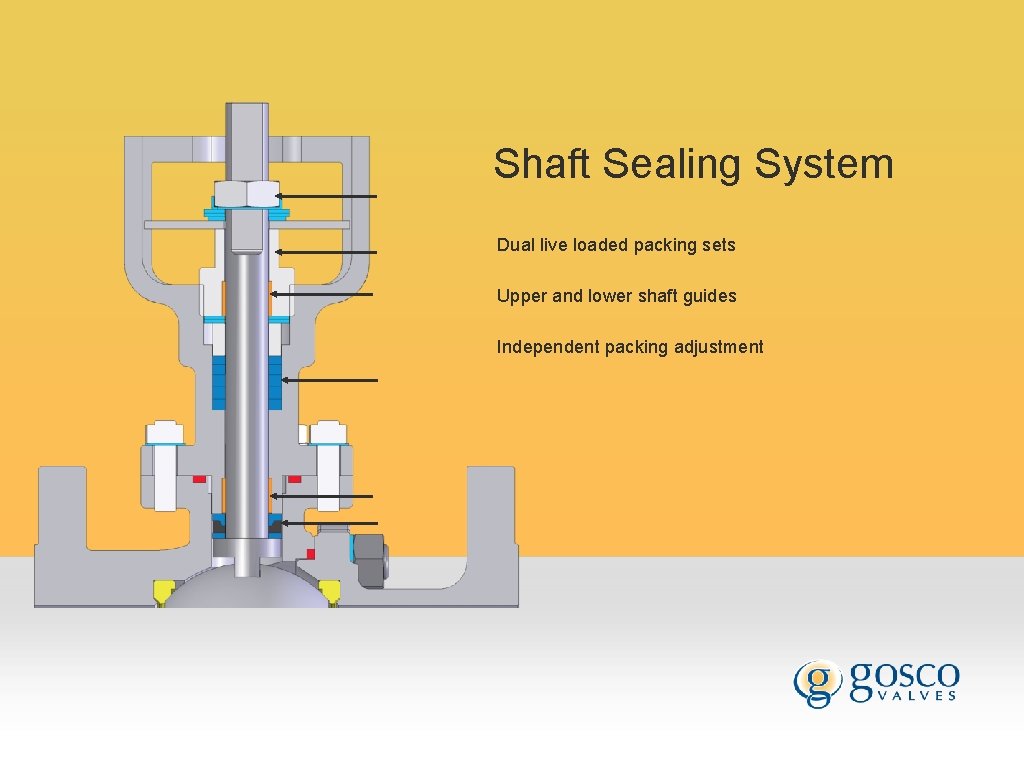 Shaft Sealing System

Dual live loaded packing sets

Upper and lower shaft guides

Independent packing adjustment

g gosco VALVES